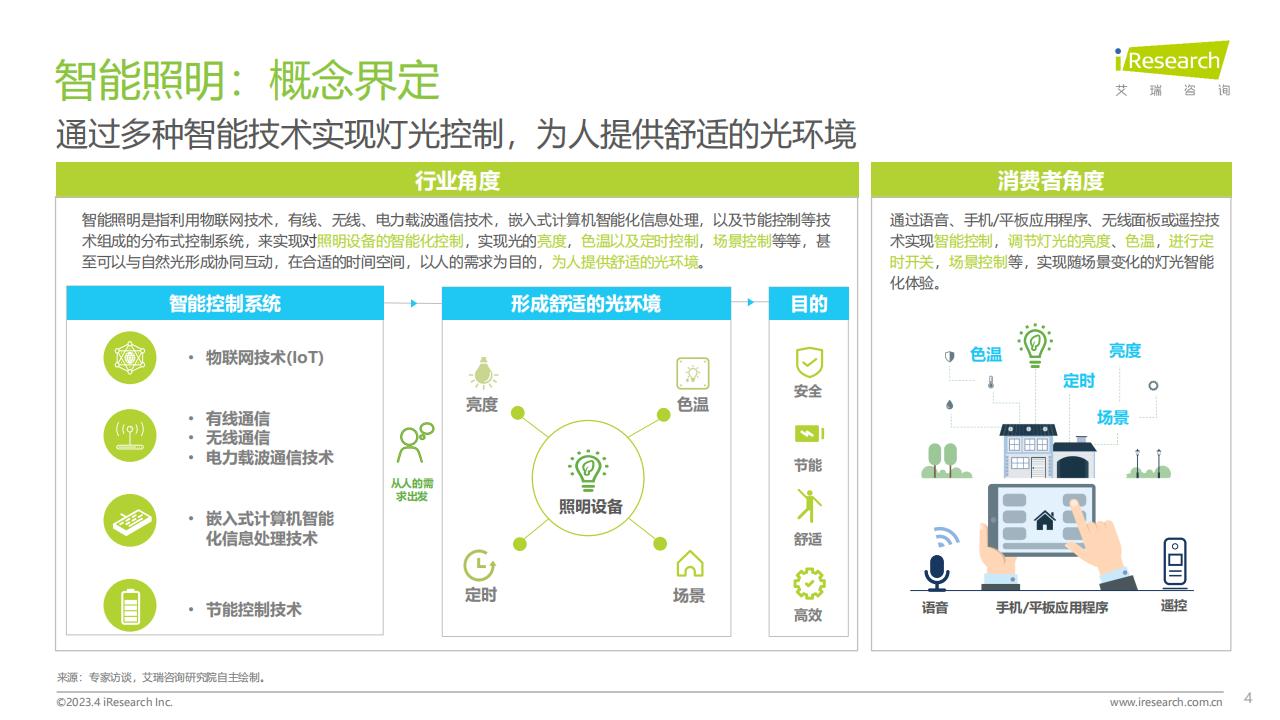 智能照明：概念界定

iResearch
艾 瑞 咨 询

通过多种智能技术实现灯光控制，为人提供舒适的光环境

行业角度

智能照明是指利用物联网技术，有线、无线、电力载波通信技术，嵌入式计算机智能化信息处理，以及节能控制等技术组成的分布式控制系统，来实现对照明设备的智能化控制，实现光的亮度，色温以及定时控制，场景控制等等，甚至可以与自然光形成协同互动，在合适的时间空间，以人的需求为目的，为人提供舒适的光环境。

智能控制系统

• 物联网技术(IoT)

• 有线通信
• 无线通信
• 电力载波通信技术

• 嵌入式计算机智能化信息处理技术

• 节能控制技术

从人的需求出发

形成舒适的光环境

亮度
色温
照明设备
定时
场景

目的

安全
节能
舒适
高效

消费者角度

通过语音、手机/平板应用程序、无线面板或遥控技术实现智能控制，调节灯光的亮度、色温，进行定时开关，场景控制等，实现随场景变化的灯光智能化体验。

色温
亮度
定时
场景
语音
手机/平板应用程序
遥控

来源：专家访谈，艾瑞咨询研究院自主绘制。

©2023.4 iResearch Inc.
www.iresearch.com.cn
4